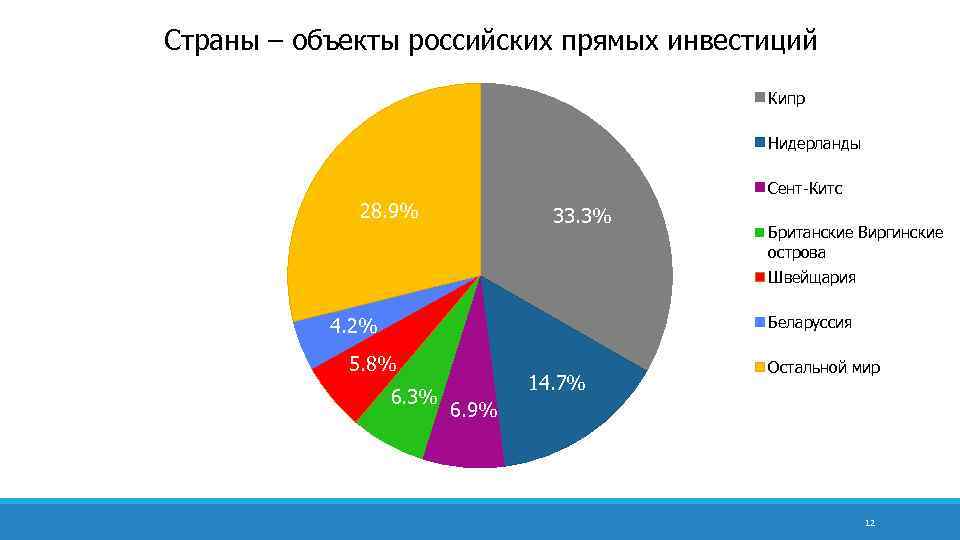 Страны – объекты российских прямых инвестиций

28.9%

33.3%

4.2%

5.8%

6.3%

6.9%

14.7%

Кипр

Нидерланды

Сент-Китс

Британские Виргинские острова

Швейцария

Беларуссия

Остальной мир

12